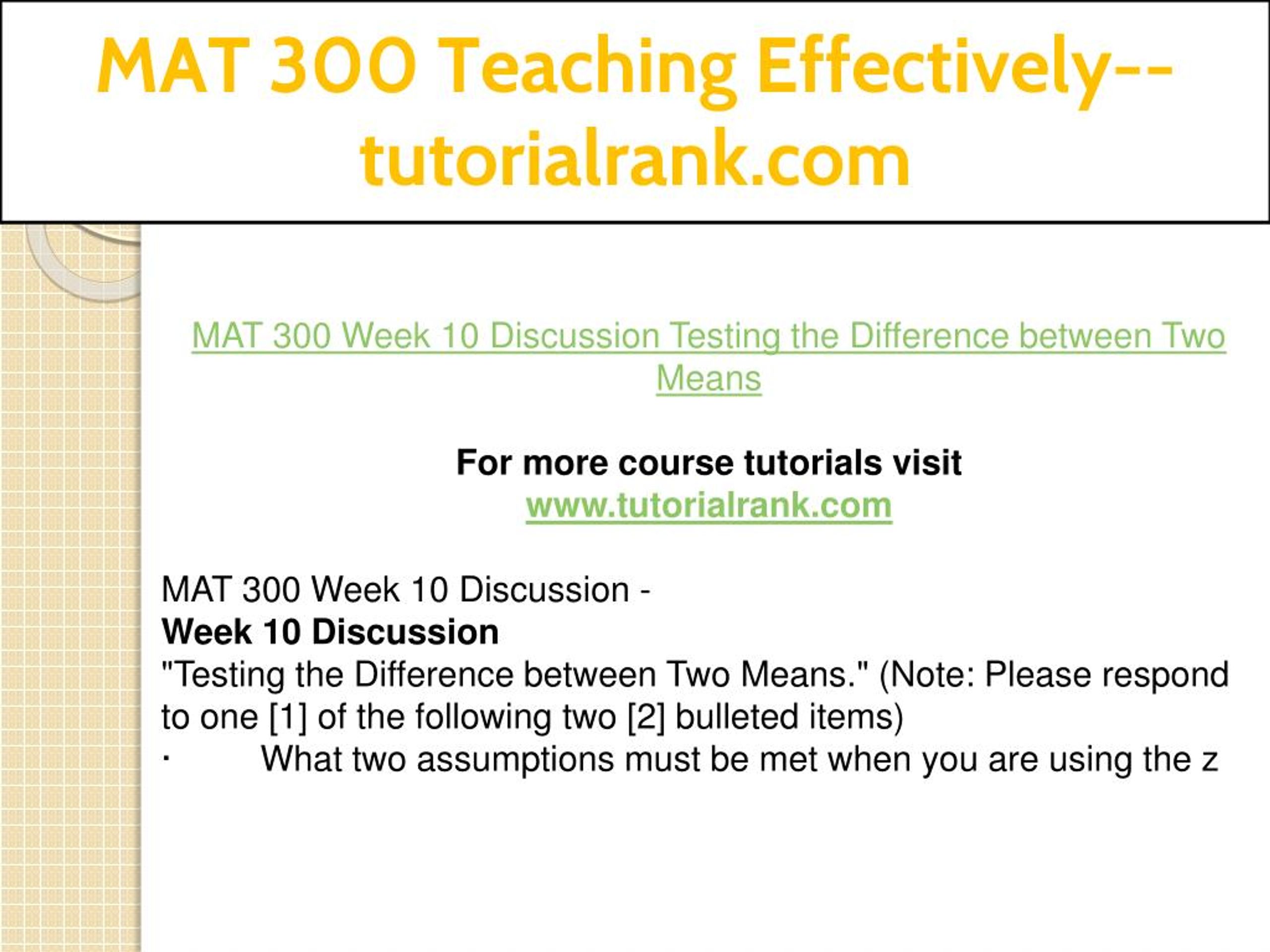 MAT 300 Teaching Effectively--tutorialrank.com

MAT 300 Week 10 Discussion Testing the Difference between Two Means

For more course tutorials visit
www.tutorialrank.com

MAT 300 Week 10 Discussion -
Week 10 Discussion
"Testing the Difference between Two Means." (Note: Please respond to one [1] of the following two [2] bulleted items)
· What two assumptions must be met when you are using the z